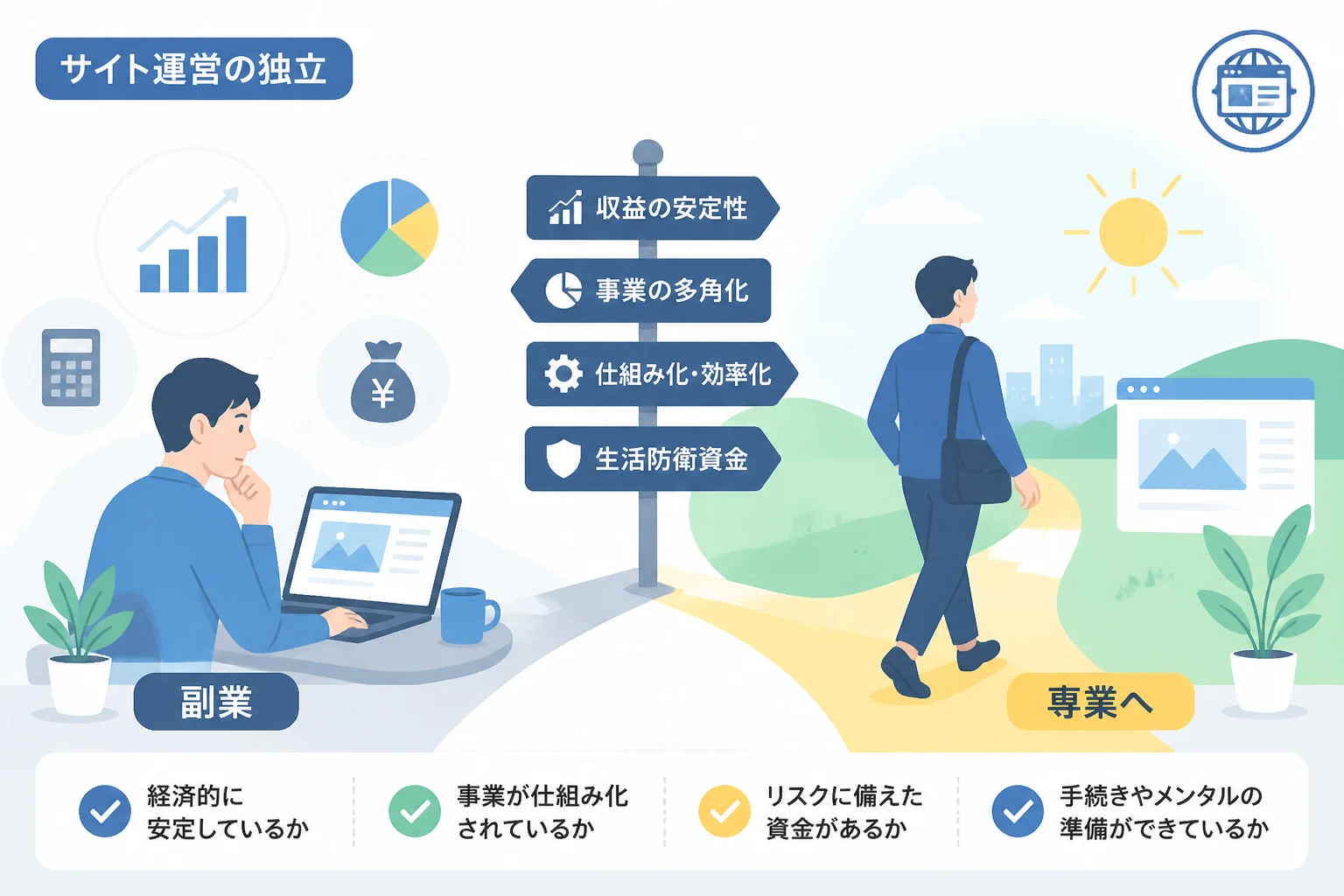 サイト運営の独立

¥

収益の安定性

事業の多角化

仕組み化・効率化

生活防衛資金

副業

専業へ

経済的に安定しているか

事業が仕組み化されているか

リスクに備えた資金があるか

手続きやメンタルの準備ができているか